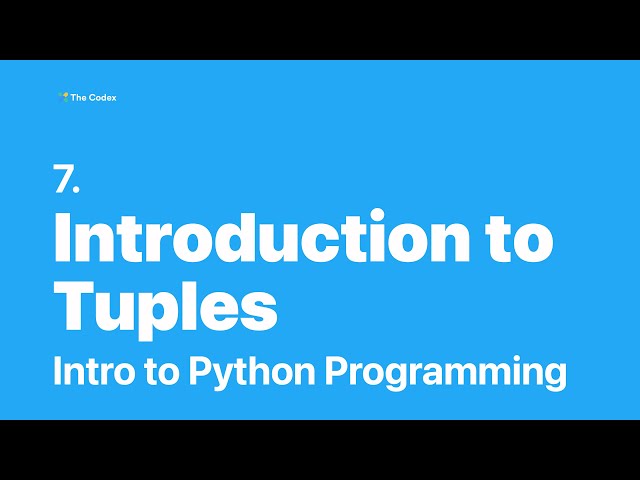 The Codex

7.

Introduction to Tuples

Intro to Python Programming